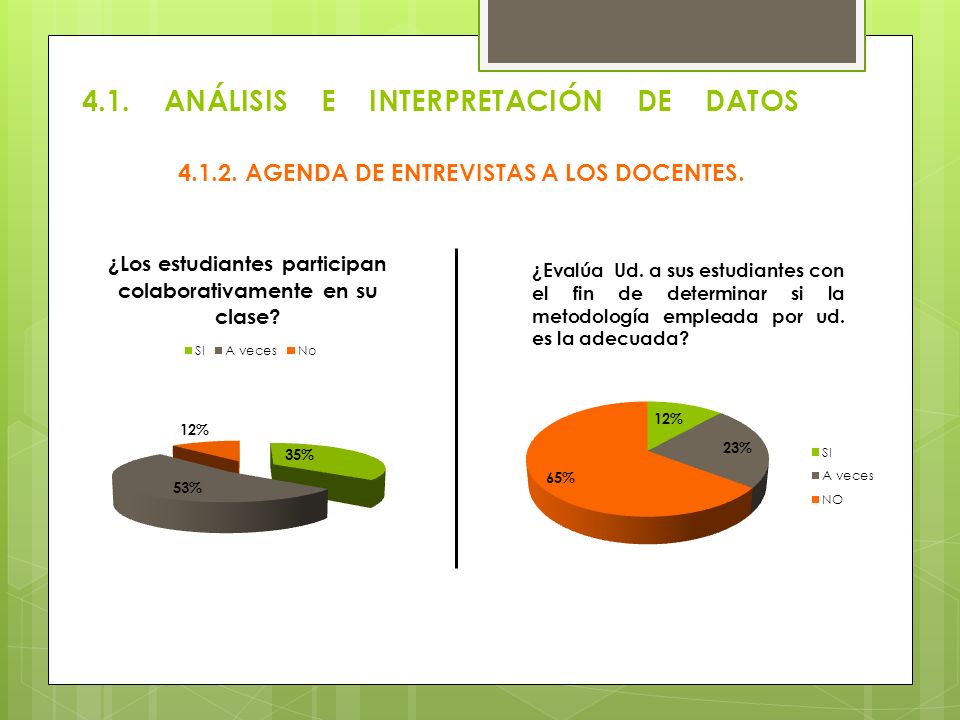 4.1. ANÁLISIS E INTERPRETACIÓN DE DATOS

4.1.2. AGENDA DE ENTREVISTAS A LOS DOCENTES.

¿Los estudiantes participan colaborativamente en su clase?

SI A veces No

12%

35%

53%

¿Evalúa Ud. a sus estudiantes con el fin de determinar si la metodología empleada por ud. es la adecuada?

12%

23%

65%

SI
A veces
NO